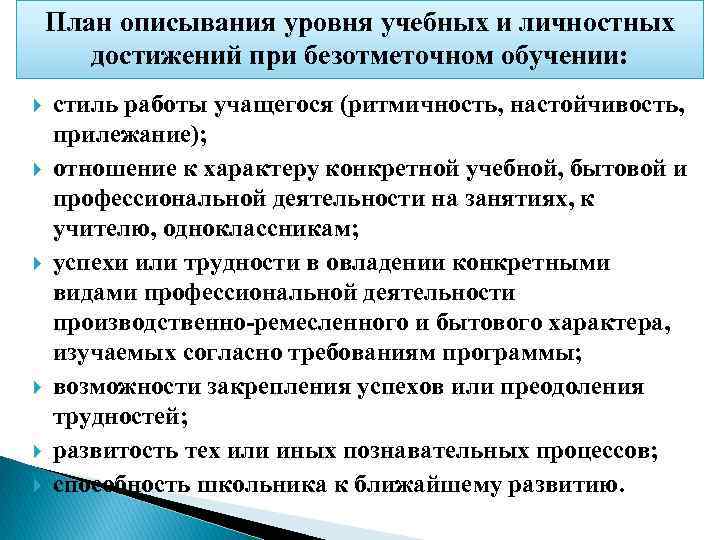 План описывания уровня учебных и личностных достижений при безотметочном обучении:

стиль работы учащегося (ритмичность, настойчивость, прилежание);

отношение к характеру конкретной учебной, бытовой и профессиональной деятельности на занятиях, к учителю, одноклассникам;

успехи или трудности в овладении конкретными видами профессиональной деятельности производственно-ремесленного и бытового характера, изучаемых согласно требованиям программы;

возможности закрепления успехов или преодоления трудностей;

развитость тех или иных познавательных процессов;

способность школьника к ближайшему развитию.